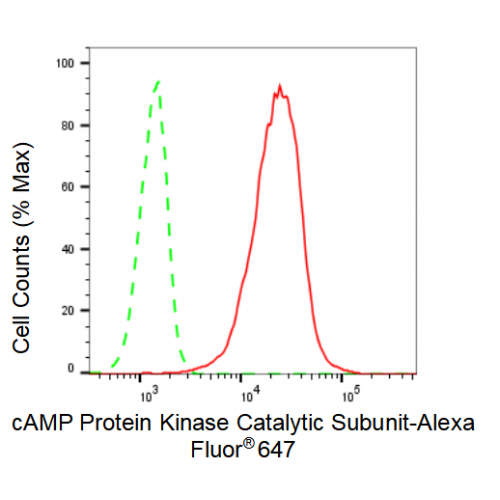 Cell Counts (% Max)

100
80
60
40
20
0

$10^3$
$10^4$
$10^5$

cAMP Protein Kinase Catalytic Subunit-Alexa Fluor® 647